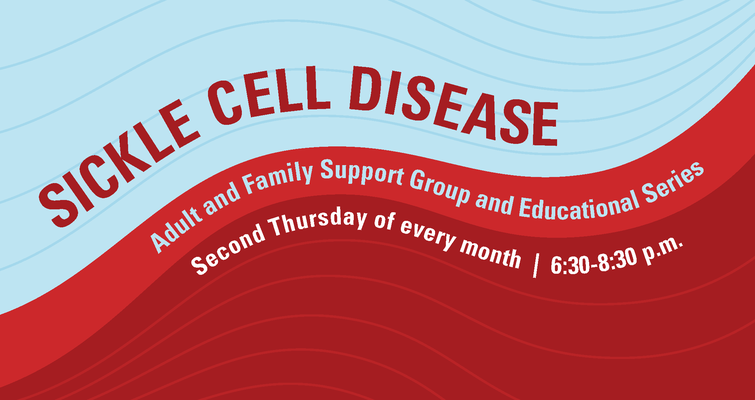 SICKLE CELL DISEASE

Adult and Family Support Group and Educational Series

Second Thursday of every month | 6:30-8:30 p.m.